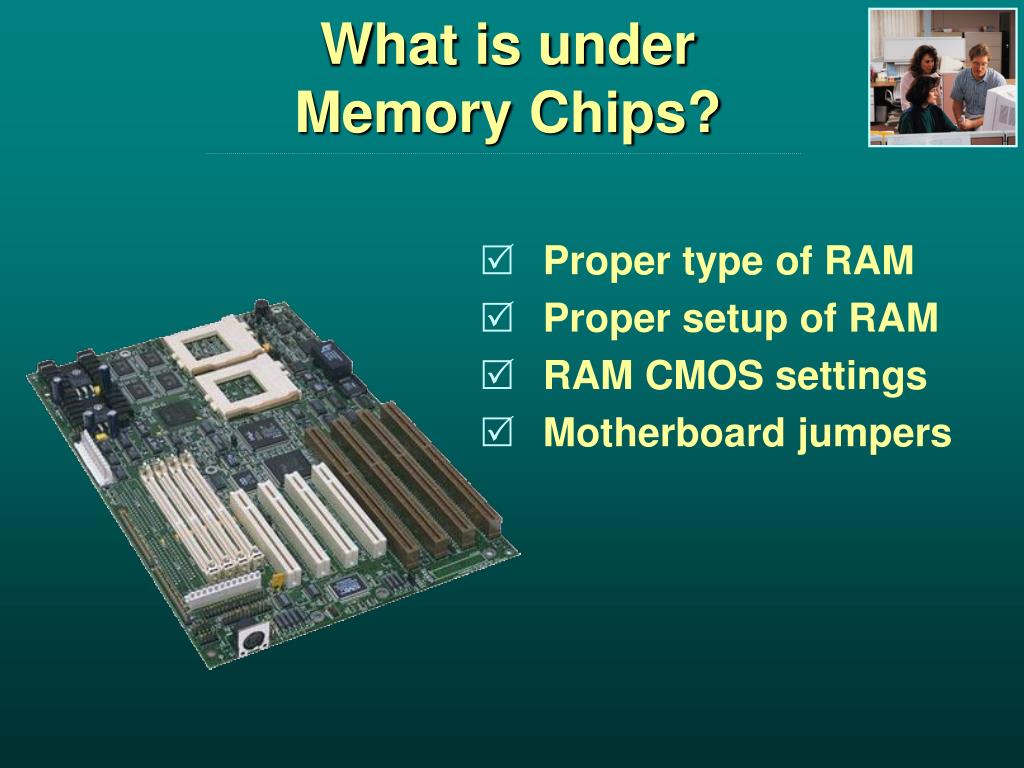 What is under Memory Chips?

☑ Proper type of RAM
☑ Proper setup of RAM
☑ RAM CMOS settings
☑ Motherboard jumpers